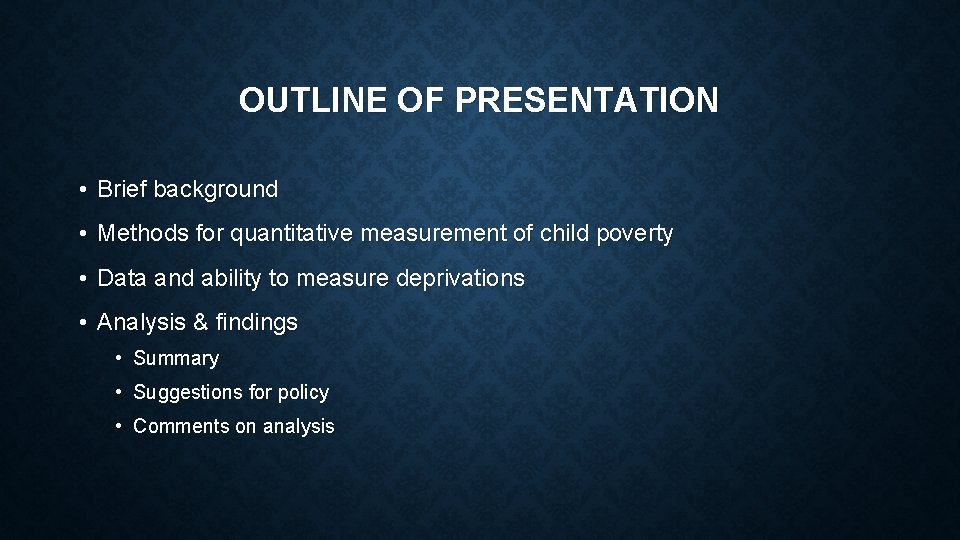 OUTLINE OF PRESENTATION

• Brief background
• Methods for quantitative measurement of child poverty
• Data and ability to measure deprivations
• Analysis & findings
  • Summary
  • Suggestions for policy
  • Comments on analysis